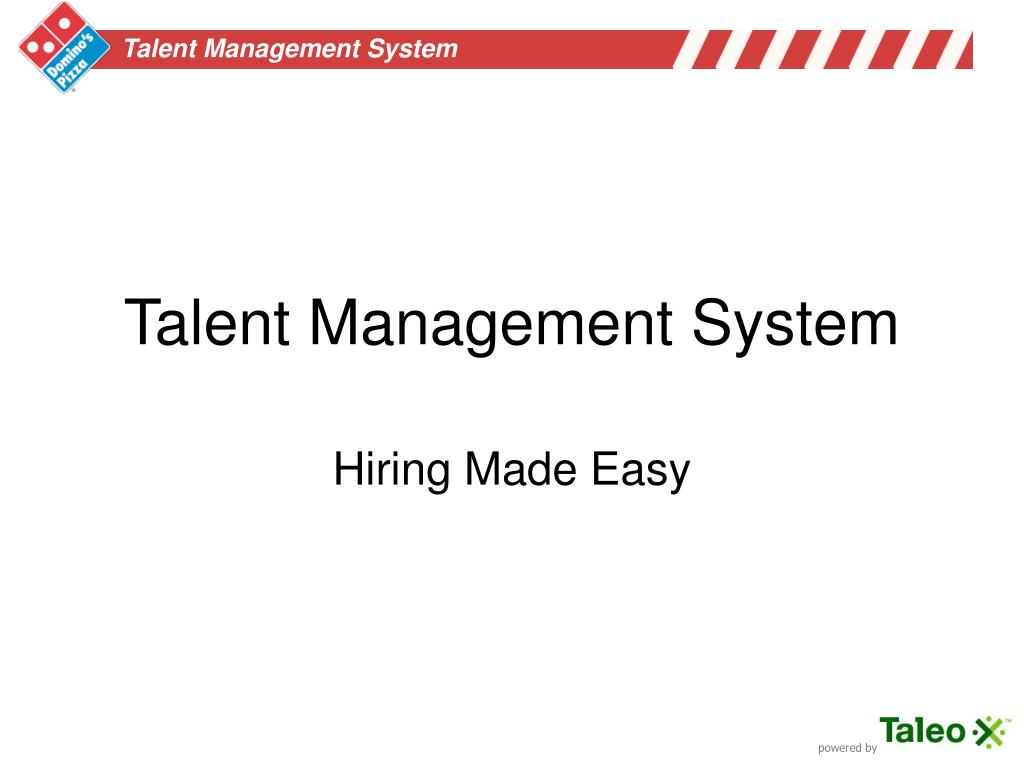 Domino's Pizza

Talent Management System

Talent Management System

Hiring Made Easy

powered by Taleo